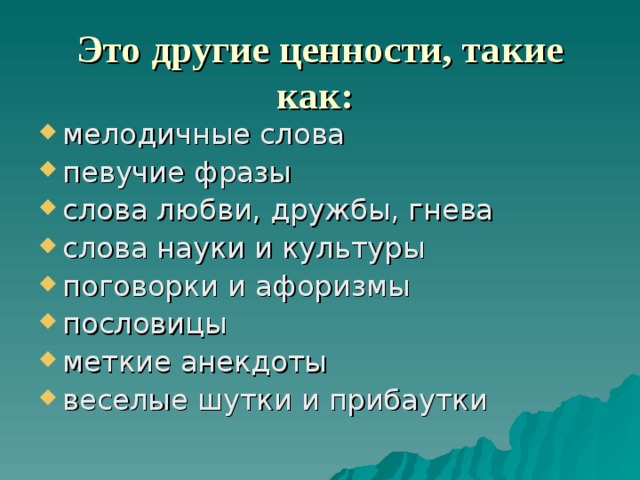 Это другие ценности, такие как:

- мелодичные слова
- певучие фразы
- слова любви, дружбы, гнева
- слова науки и культуры
- поговорки и афоризмы
- пословицы
- меткие анекдоты
- веселые шутки и прибаутки